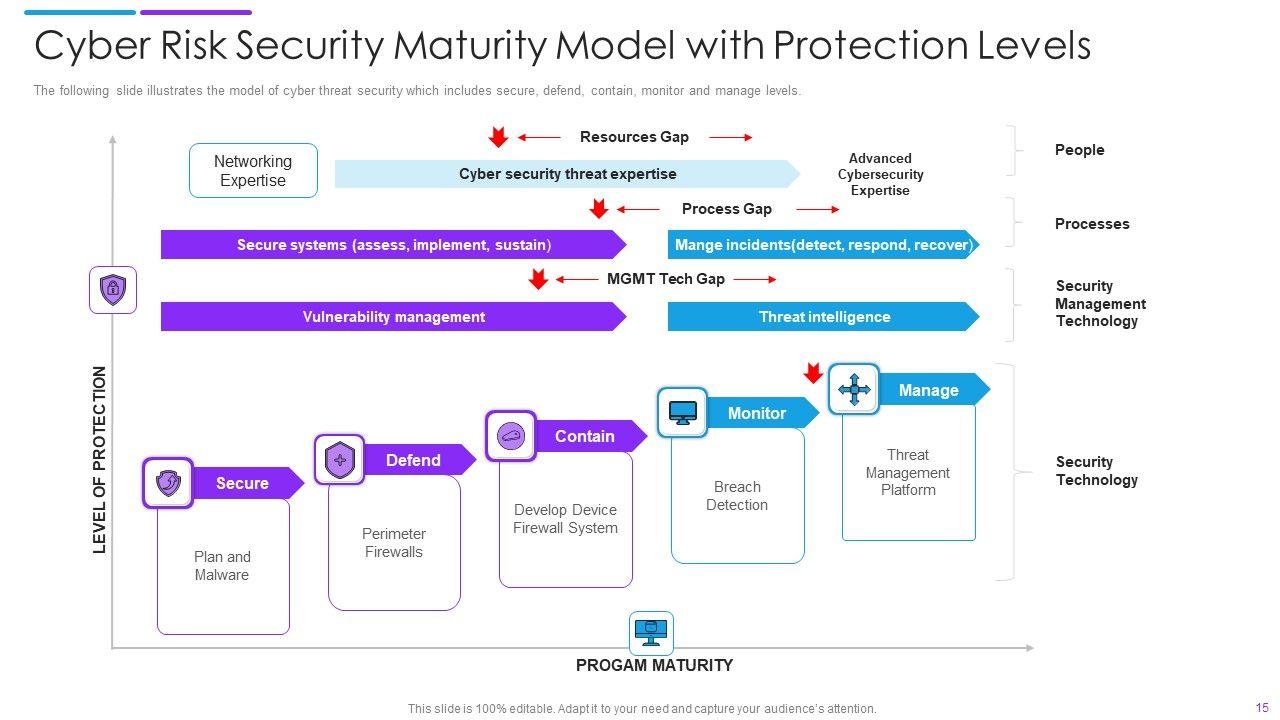 Cyber Risk Security Maturity Model with Protection Levels

The following slide illustrates the model of cyber threat security which includes secure, defend, contain, monitor and manage levels.

Resources Gap

Networking Expertise

Cyber security threat expertise

Advanced Cybersecurity Expertise

People

Process Gap

Secure systems (assess, implement, sustain)

Mange incidents(detect, respond, recover)

Processes

MGMT Tech Gap

Vulnerability management

Threat intelligence

Security Management Technology

LEVEL OF PROTECTION

Secure

Plan and Malware

Defend

Perimeter Firewalls

Contain

Develop Device Firewall System

Monitor

Breach Detection

Manage

Threat Management Platform

Security Technology

PROGAM MATURITY

This slide is 100% editable. Adapt it to your need and capture your audience's attention.

15